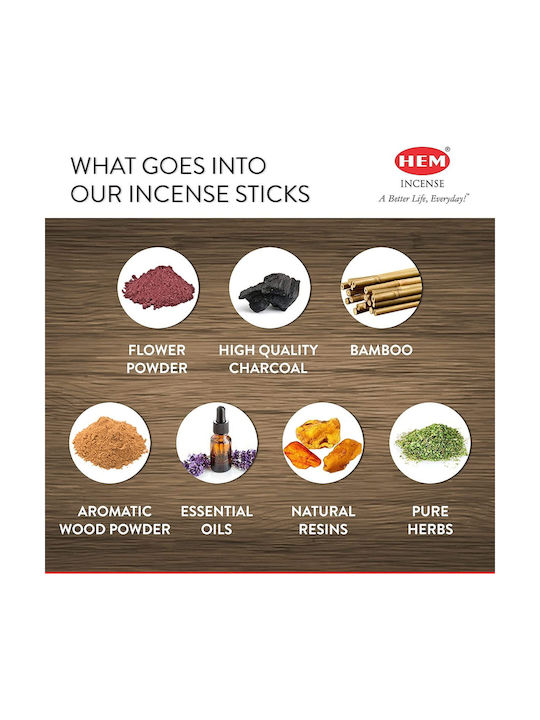 WHAT GOES INTO OUR INCENSE STICKS

HEM®
INCENSE
A Better Life, Everyday!™

FLOWER POWDER

HIGH QUALITY CHARCOAL

BAMBOO

AROMATIC WOOD POWDER

ESSENTIAL OILS

NATURAL RESINS

PURE HERBS